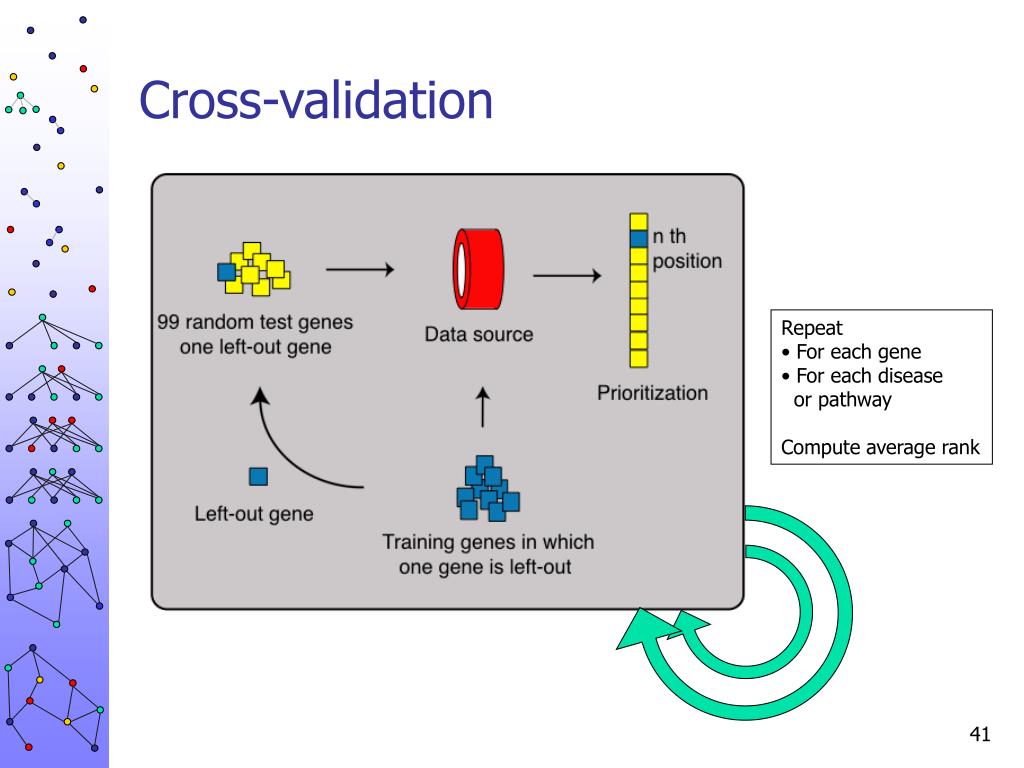 Cross-validation

99 random test genes one left-out gene

Data source

n th position

Prioritization

Left-out gene

Training genes in which one gene is left-out

Repeat
• For each gene
• For each disease or pathway

Compute average rank

41